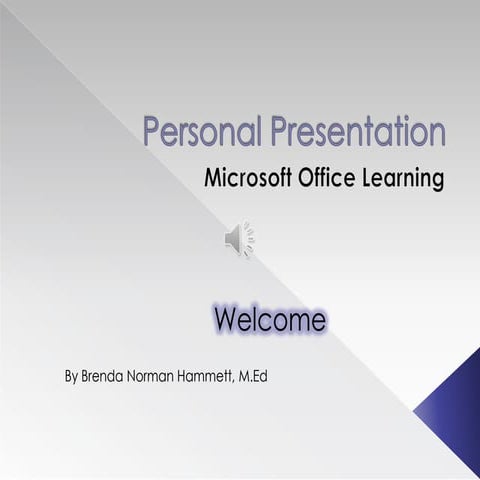 Personal Presentation

Microsoft Office Learning

Welcome

By Brenda Norman Hammett, M.Ed